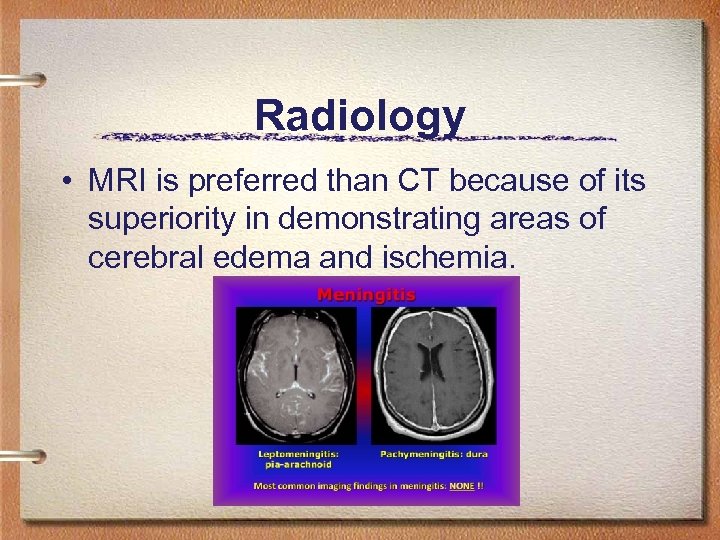 Radiology

• MRI is preferred than CT because of its superiority in demonstrating areas of cerebral edema and ischemia.

Meningitis

Leptomeningitis: pia-arachnoid

Pachymeningitis: dura

Most common imaging findings in meningitis: NONE !!